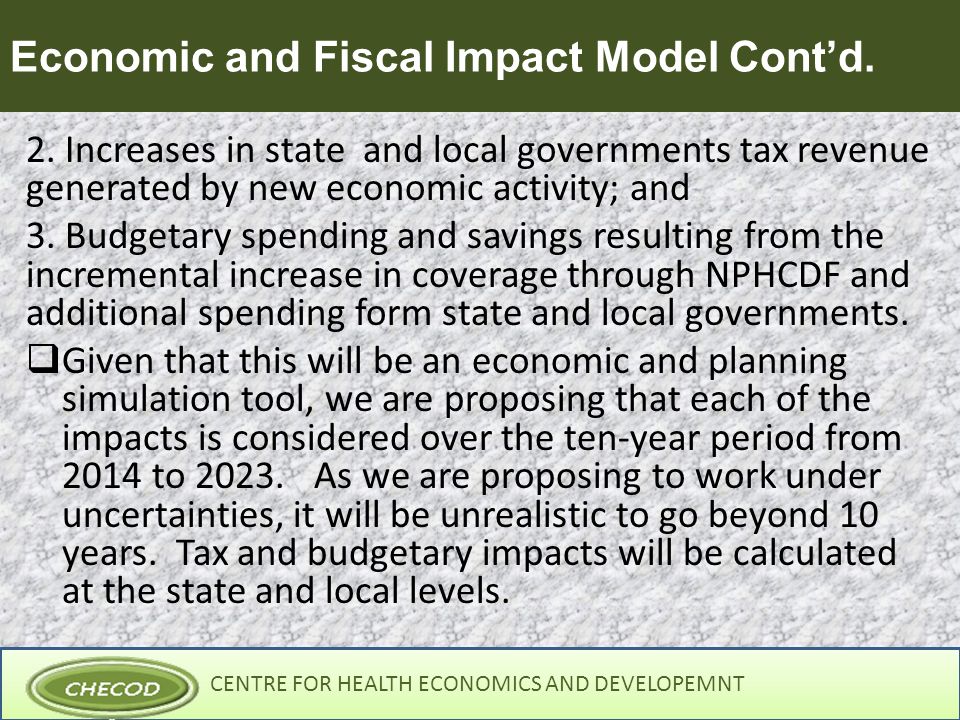 Economic and Fiscal Impact Model Cont'd.

2. Increases in state and local governments tax revenue generated by new economic activity; and

3. Budgetary spending and savings resulting from the incremental increase in coverage through NPHCDF and additional spending form state and local governments.

❑Given that this will be an economic and planning simulation tool, we are proposing that each of the impacts is considered over the ten-year period from 2014 to 2023. As we are proposing to work under uncertainties, it will be unrealistic to go beyond 10 years. Tax and budgetary impacts will be calculated at the state and local levels.

CHECOD

CENTRE FOR HEALTH ECONOMICS AND DEVELOPEMNT